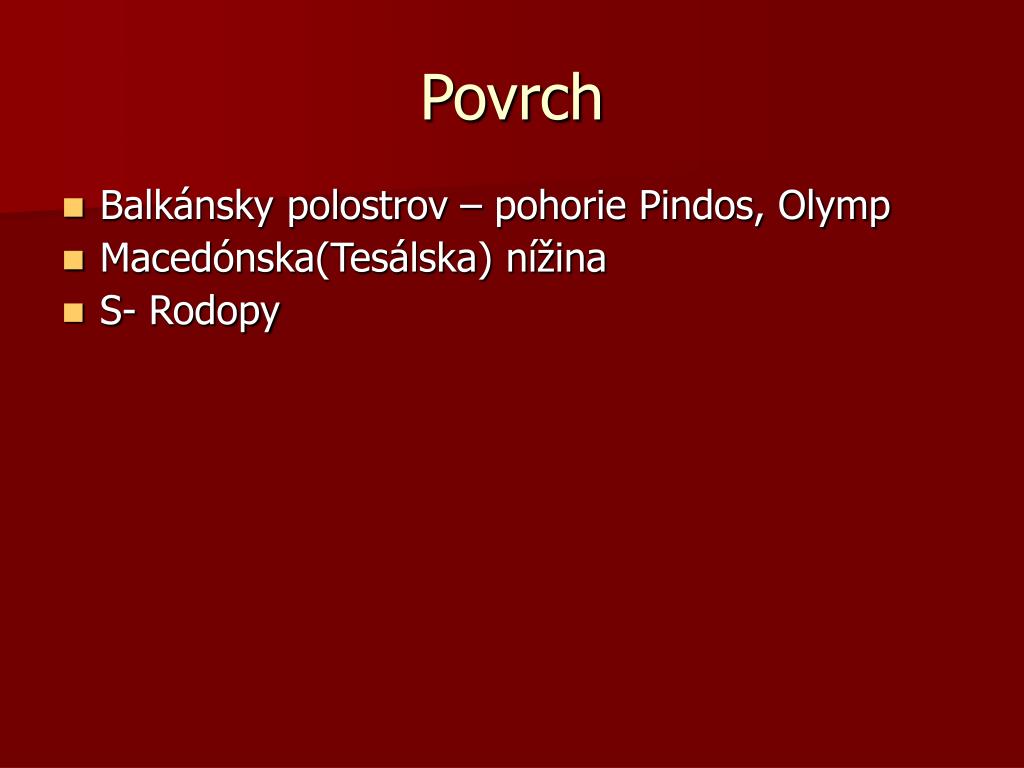 Povrch

- Balkánsky polostrov – pohorie Pindos, Olymp
- Macedónska(Tesálska) nížina
- S- Rodopy